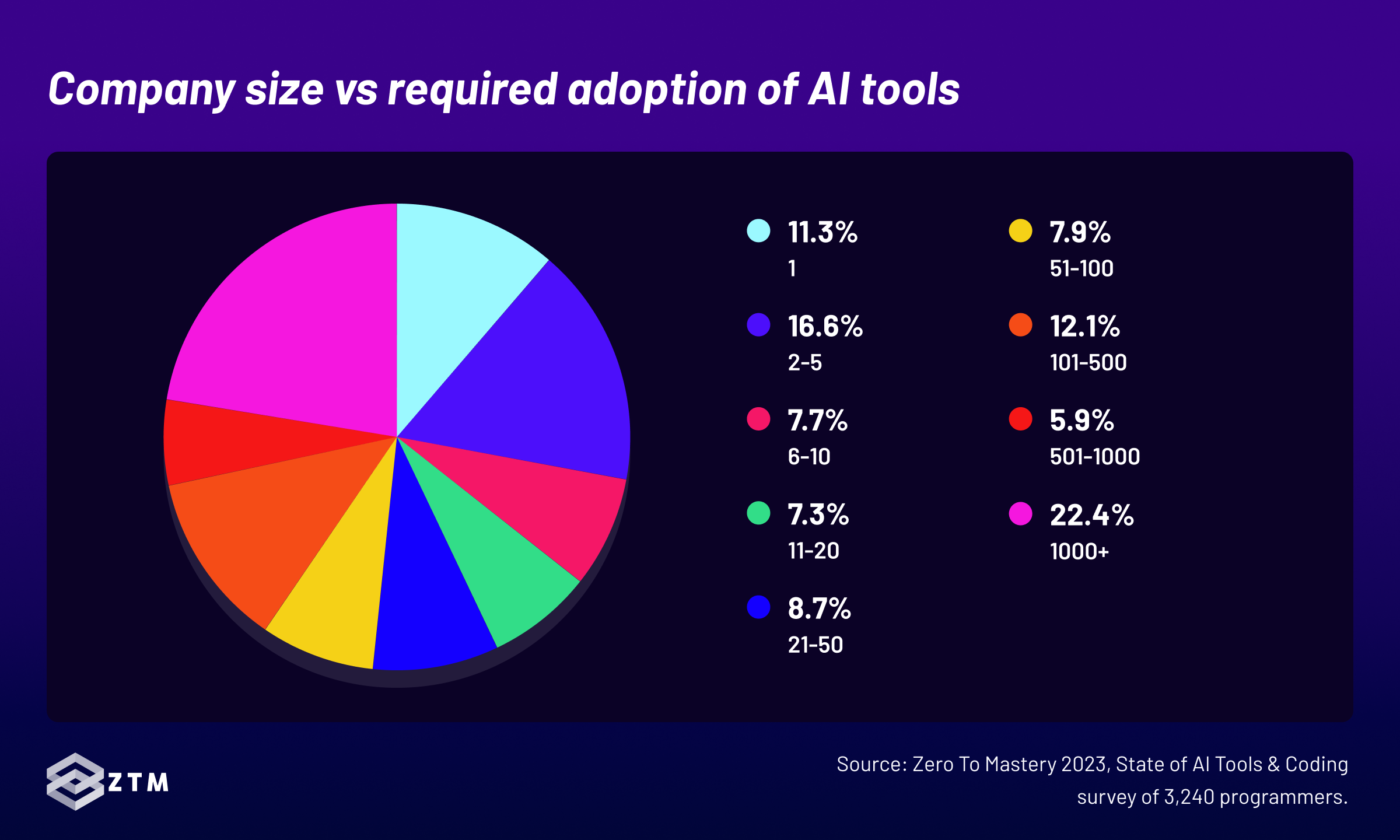 Company size vs required adoption of AI tools

11.3%
1

16.6%
2-5

7.7%
6-10

7.3%
11-20

8.7%
21-50

7.9%
51-100

12.1%
101-500

5.9%
501-1000

22.4%
1000+

ZTM

Source: Zero To Mastery 2023, State of AI Tools & Coding survey of 3,240 programmers.